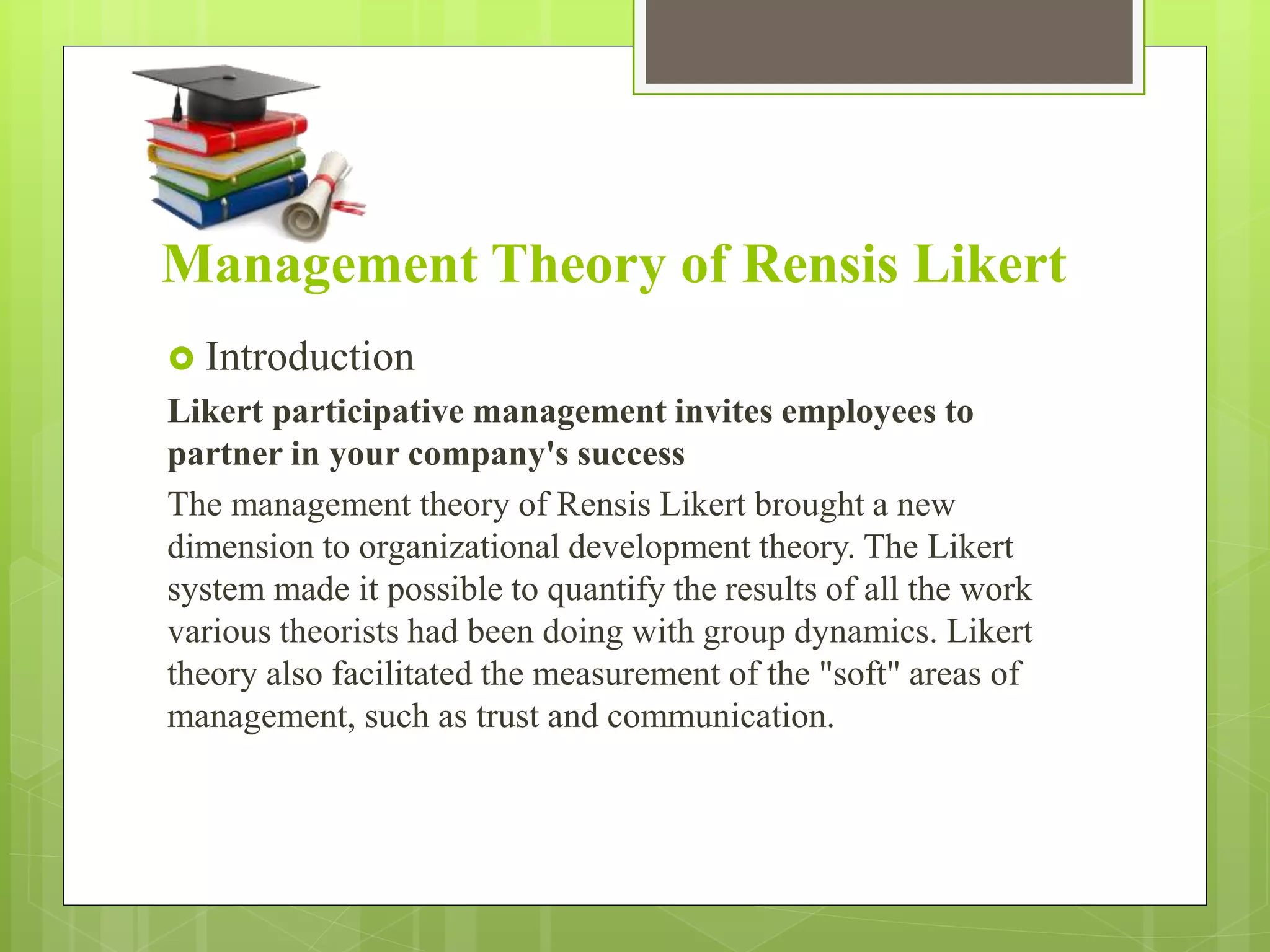 Management Theory of Rensis Likert

Introduction

Likert participative management invites employees to partner in your company's success

The management theory of Rensis Likert brought a new dimension to organizational development theory. The Likert system made it possible to quantify the results of all the work various theorists had been doing with group dynamics. Likert theory also facilitated the measurement of the "soft" areas of management, such as trust and communication.